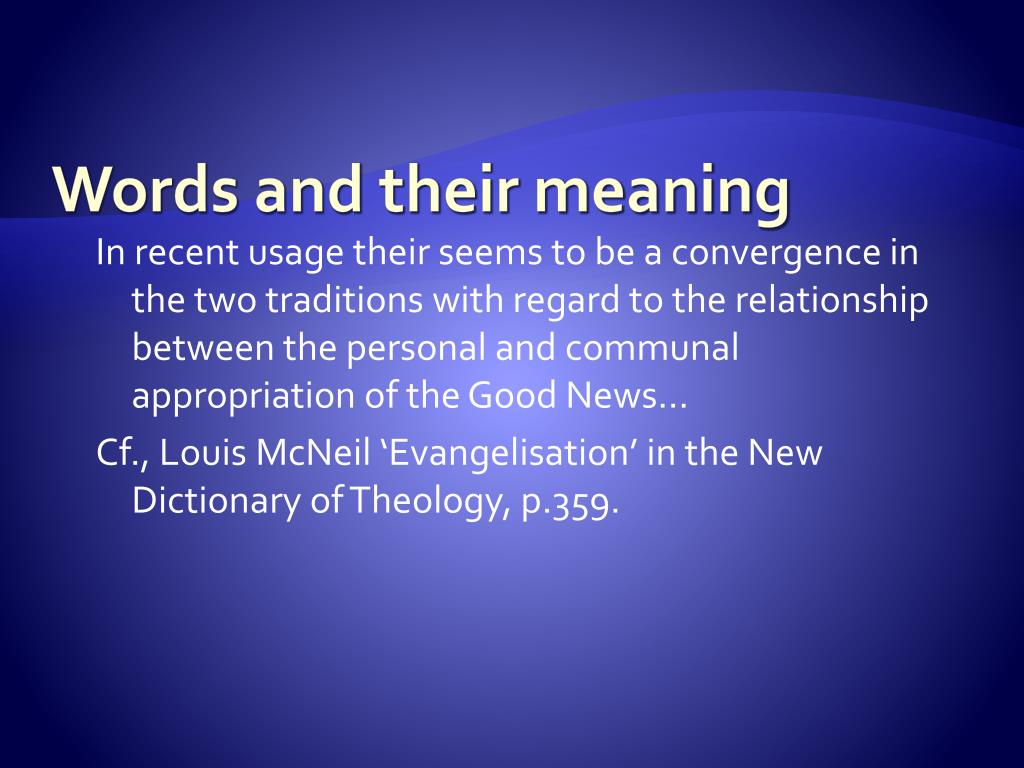 Words and their meaning

In recent usage their seems to be a convergence in the two traditions with regard to the relationship between the personal and communal appropriation of the Good News…

Cf., Louis McNeil ‘Evangelisation’ in the New Dictionary of Theology, p.359.